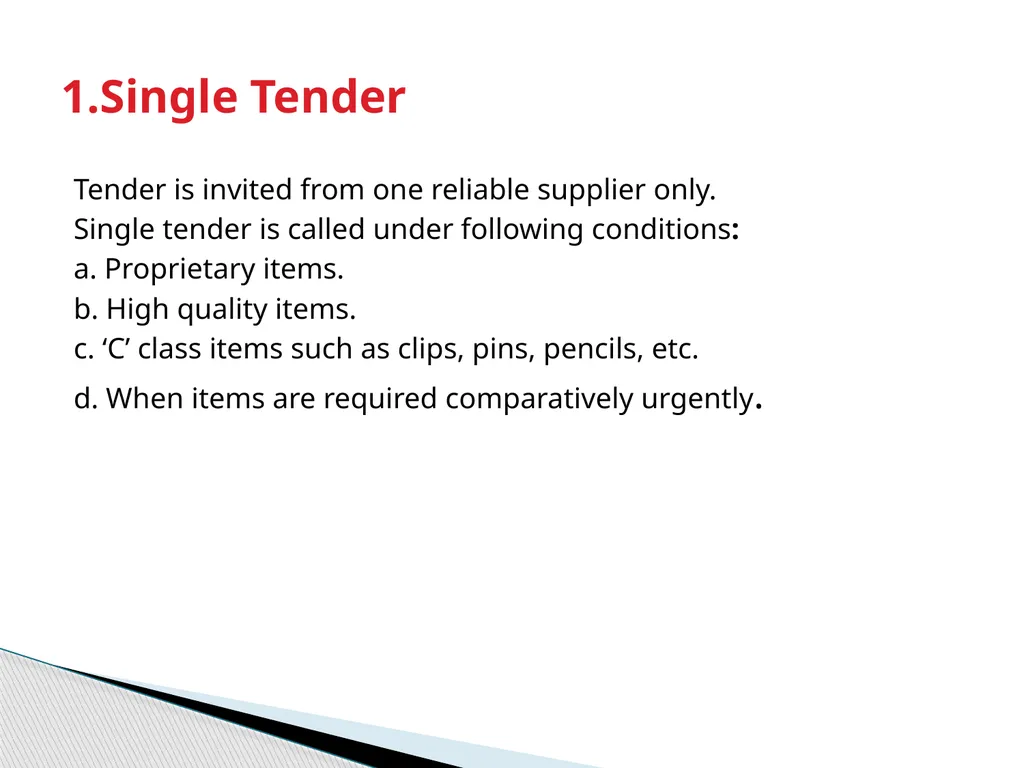 1.Single Tender

Tender is invited from one reliable supplier only.
Single tender is called under following conditions:
a. Proprietary items.
b. High quality items.
c. ‘C’ class items such as clips, pins, pencils, etc.
d. When items are required comparatively urgently.